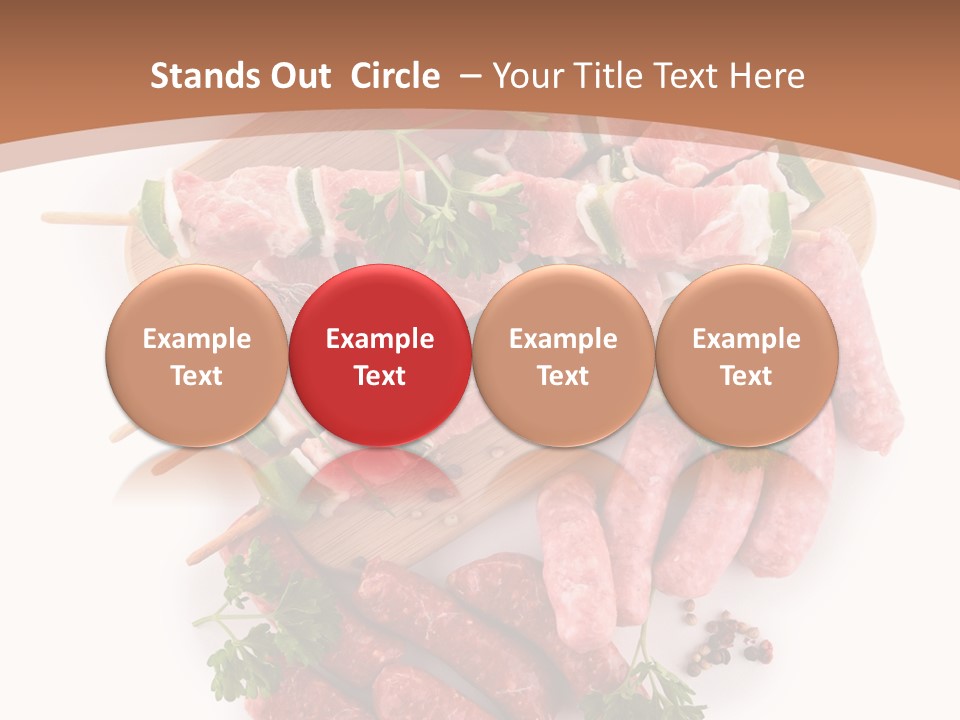 Stands Out Circle – Your Title Text Here

Example Text

Example Text

Example Text

Example Text